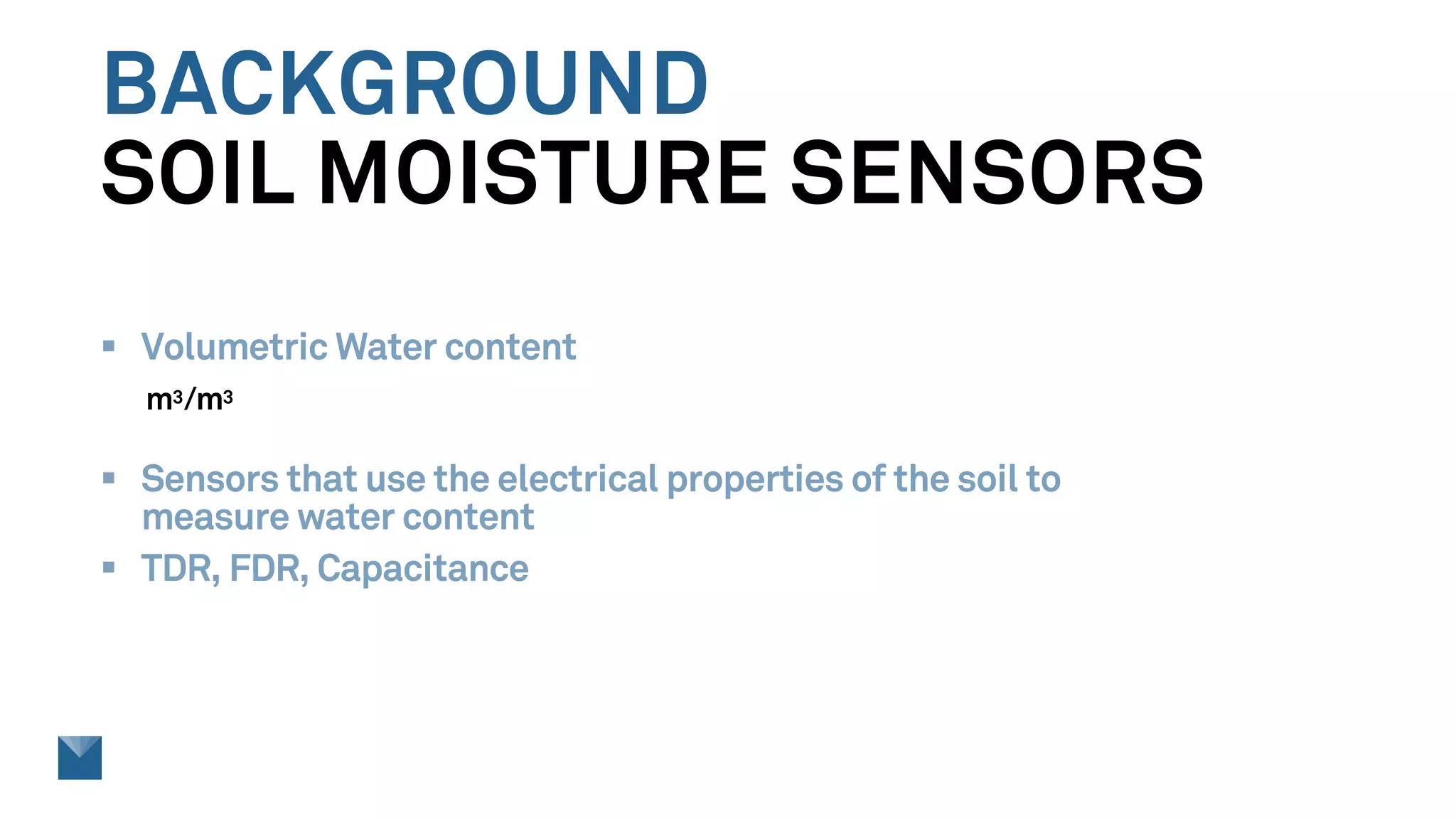 BACKGROUND
SOIL MOISTURE SENSORS

▪ Volumetric Water content

$m^3/m^3$

▪ Sensors that use the electrical properties of the soil to measure water content

▪ TDR, FDR, Capacitance